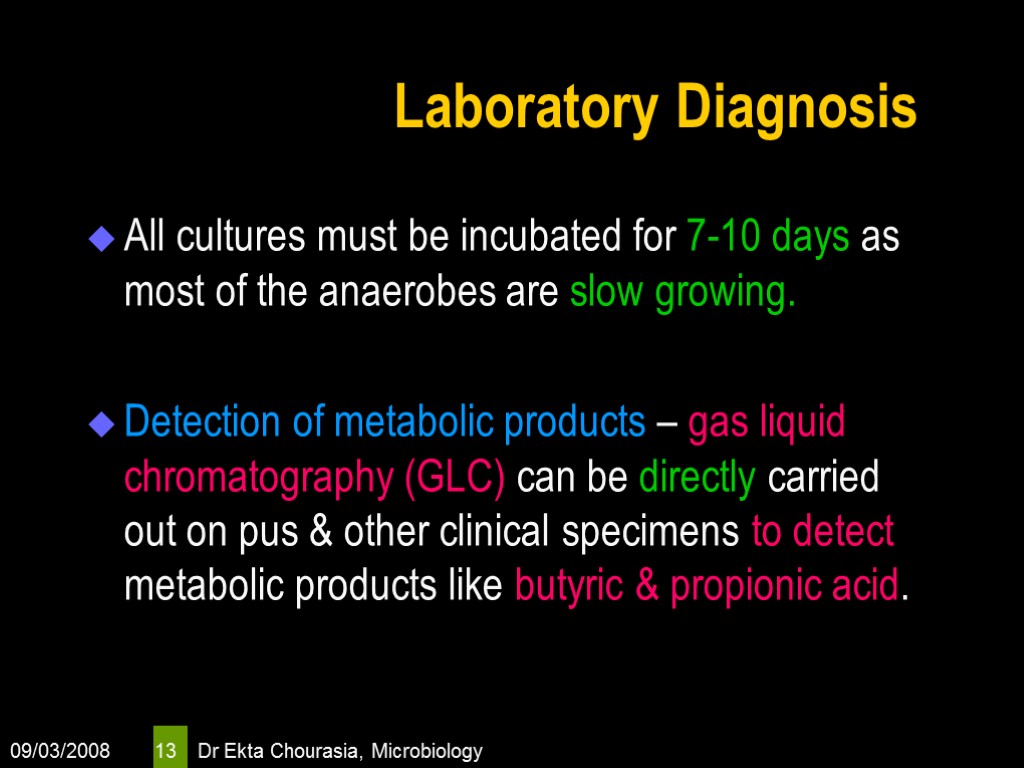 Laboratory Diagnosis

All cultures must be incubated for 7-10 days as most of the anaerobes are slow growing.

Detection of metabolic products – gas liquid chromatography (GLC) can be directly carried out on pus & other clinical specimens to detect metabolic products like butyric & propionic acid.

09/03/2008 13 Dr Ekta Chourasia, Microbiology